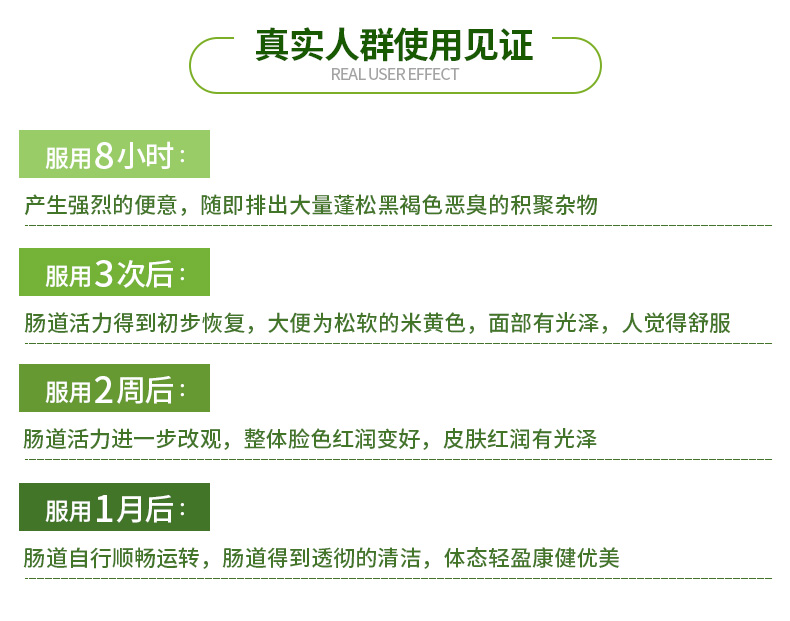 真实人群使用见证
REAL USER EFFECT

服用8小时：

产生强烈的便意，随即排出大量蓬松黑褐色恶臭的积聚杂物

服用3次后：

肠道活力得到初步恢复，大便为松软的米黄色，面部有光泽，人觉得舒服

服用2周后：

肠道活力进一步改观，整体脸色红润变好，皮肤红润有光泽

服用1月后：

肠道自行顺畅运转，肠道得到透彻的清洁，体态轻盈康健优美